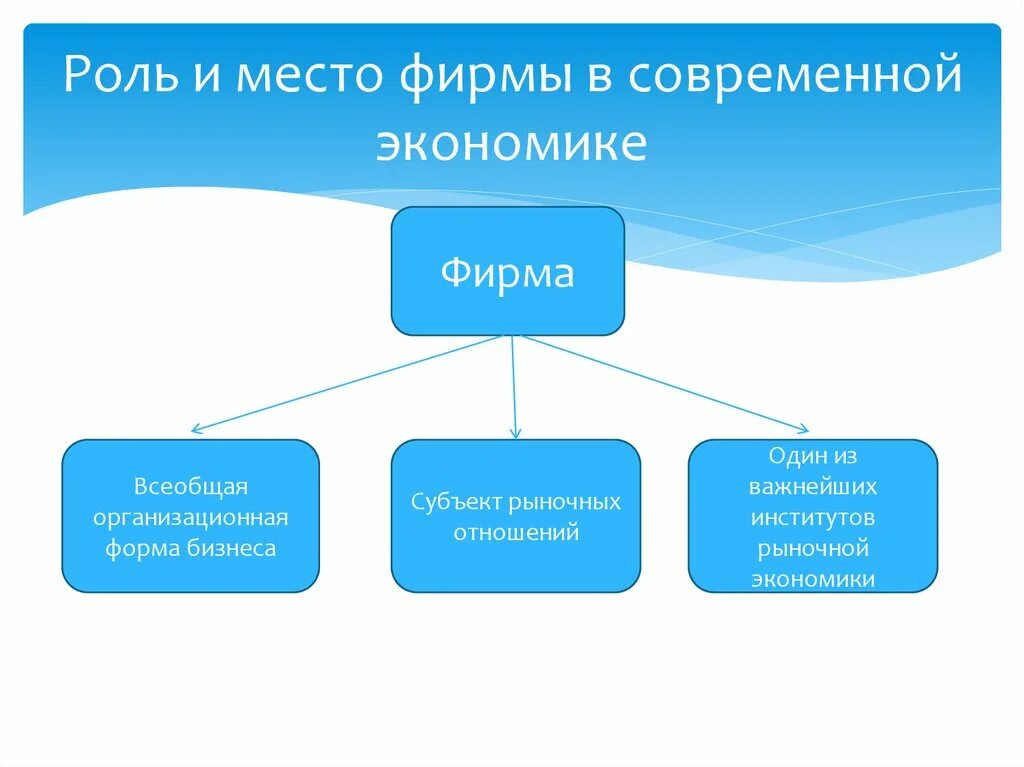 Роль и место фирмы в современной экономике

Фирма

Всеобщая организационная форма бизнеса

Субъект рыночных отношений

Один из важнейших институтов рыночной экономики